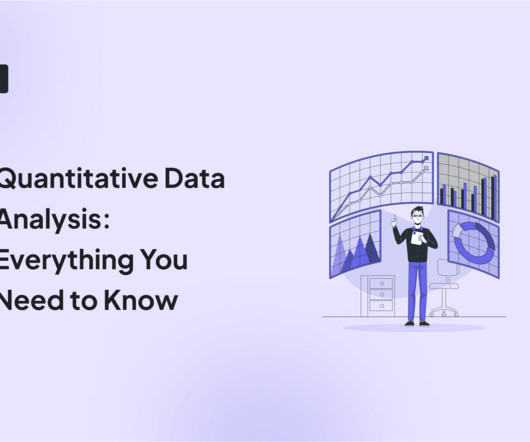 Quantitative Data Analysis: Everything You Need to Know